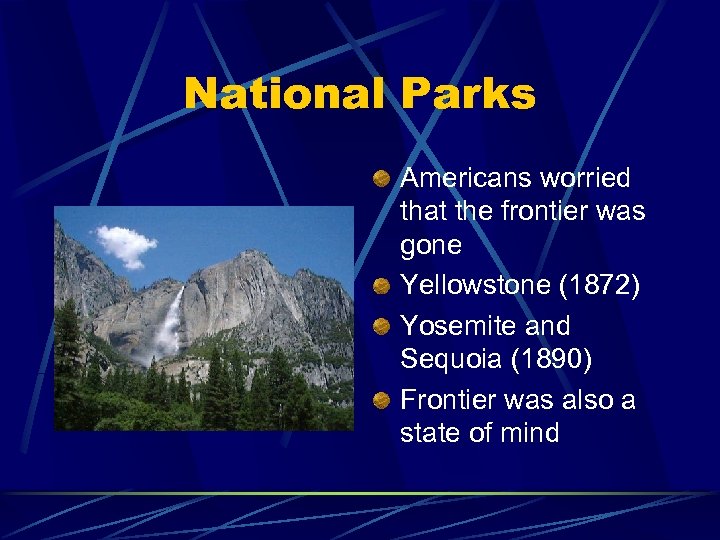 National Parks

Americans worried that the frontier was gone

Yellowstone (1872)

Yosemite and Sequoia (1890)

Frontier was also a state of mind